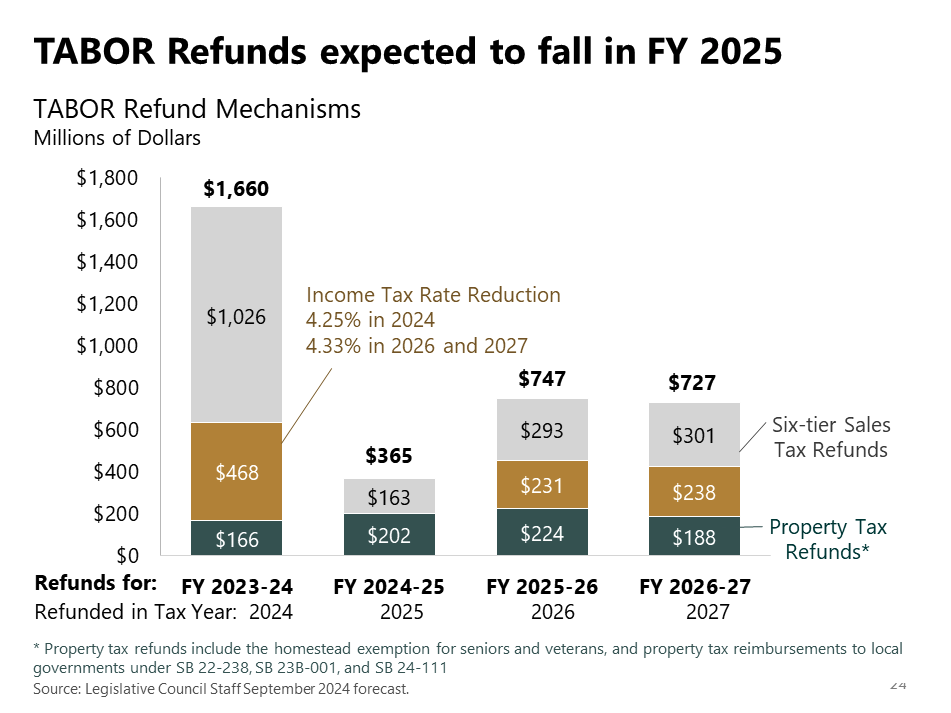 TABOR Refunds expected to fall in FY 2025

TABOR Refund Mechanisms
Millions of Dollars

$1,800
$1,600
$1,400
$1,200
$1,000
$800
$600
$400
$200
$0

$1,660
$1,026
$468
$166

Income Tax Rate Reduction
4.25% in 2024
4.33% in 2026 and 2027

$365
$163
$202

$747
$293
$231
$224

$727
$301
$238
$188

Six-tier Sales Tax Refunds

Property Tax Refunds*

Refunds for: FY 2023-24 FY 2024-25 FY 2025-26 FY 2026-27
Refunded in Tax Year: 2024 2025 2026 2027

* Property tax refunds include the homestead exemption for seniors and veterans, and property tax reimbursements to local governments under SB 22-238, SB 23B-001, and SB 24-111
Source: Legislative Council Staff September 2024 forecast.

24